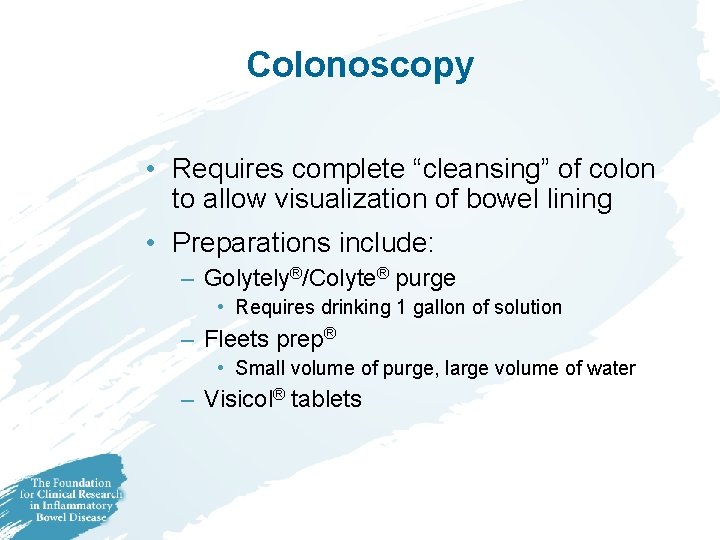 Colonoscopy

• Requires complete “cleansing” of colon to allow visualization of bowel lining

• Preparations include:

– Golytely®/Colyte® purge

• Requires drinking 1 gallon of solution

– Fleets prep®

• Small volume of purge, large volume of water

– Visicol® tablets

The Foundation for Clinical Research in Inflammatory Bowel Disease